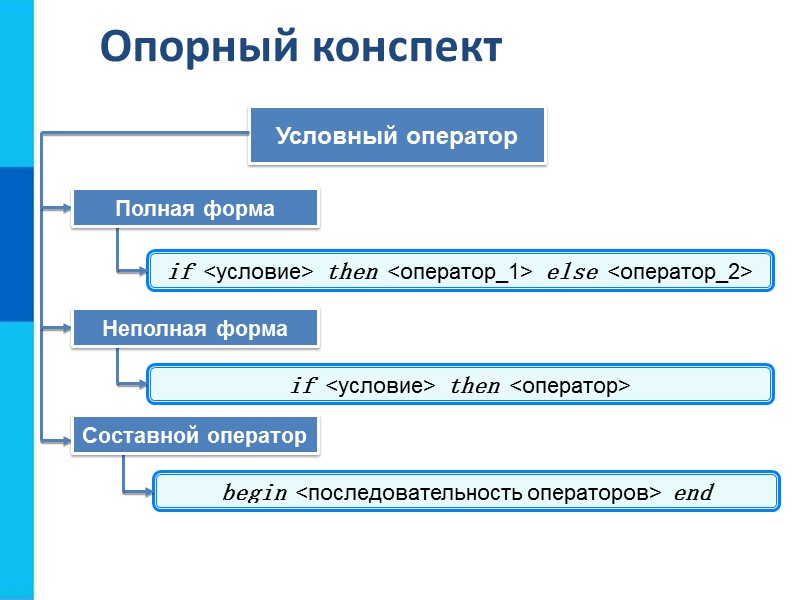 Опорный конспект

Условный оператор

Полная форма

if <условие> then <оператор_1> else <оператор_2>

Неполная форма

if <условие> then <оператор>

Составной оператор

begin <последовательность операторов> end